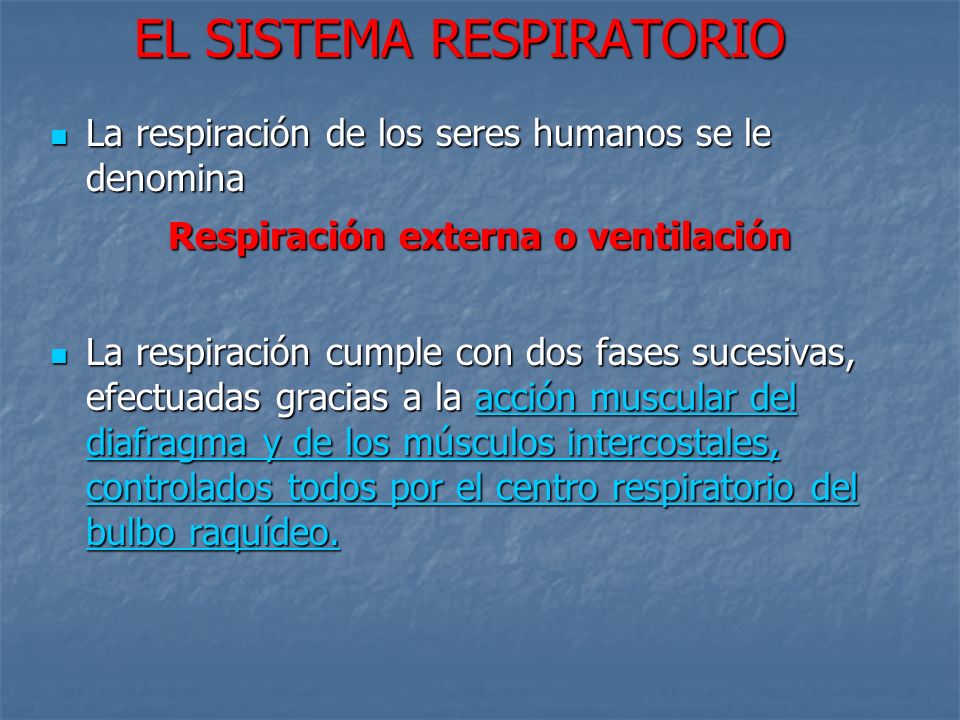 EL SISTEMA RESPIRATORIO

La respiración de los seres humanos se le denomina

Respiración externa o ventilación

La respiración cumple con dos fases sucesivas, efectuadas gracias a la acción muscular del diafragma y de los músculos intercostales, controlados todos por el centro respiratorio del bulbo raquídeo.